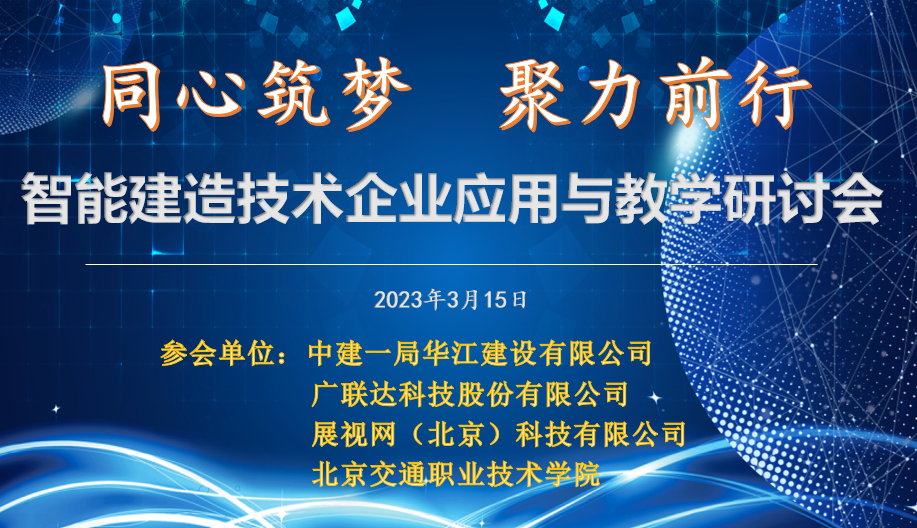 同心筑梦　聚力前行

智能建造技术企业应用与教学研讨会

2023年3月15日

参会单位：中建一局华江建设有限公司
广联达科技股份有限公司
展视网（北京）科技有限公司
北京交通职业技术学院